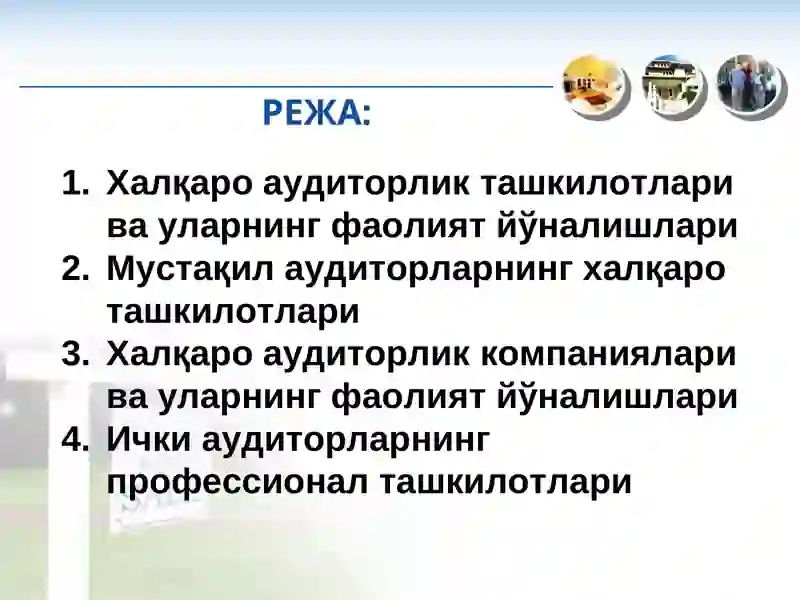 РЕЖА:

1. Халқаро аудиторлик ташкилотлари ва уларнинг фаолият йўналишлари
2. Мустақил аудиторларнинг халқаро ташкилотлари
3. Халқаро аудиторлик компаниялари ва уларнинг фаолият йўналишлари
4. Ички аудиторларнинг профессионал ташкилотлари